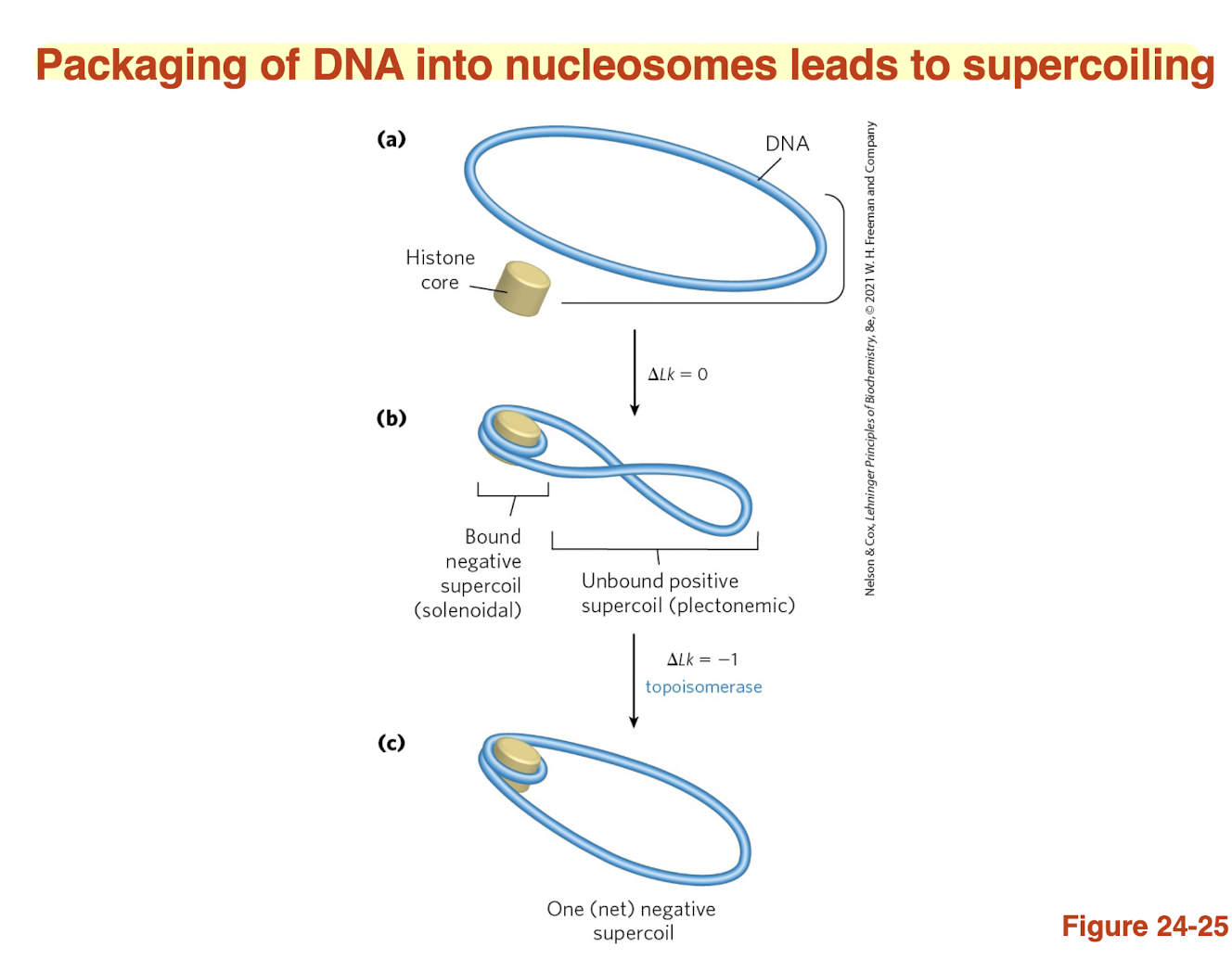 Packaging of DNA into nucleosomes leads to supercoiling

(a)

DNA

Histone core

$\Delta Lk = 0$

(b)

Bound negative supercoil (solenoidal)

Unbound positive supercoil (plectonemic)

$\Delta Lk = -1$
topoisomerase

(c)

One (net) negative supercoil

Nelson & Cox, Lehninger Principles of Biochemistry, 8e, © 2021 W. H. Freeman and Company

Figure 24-25